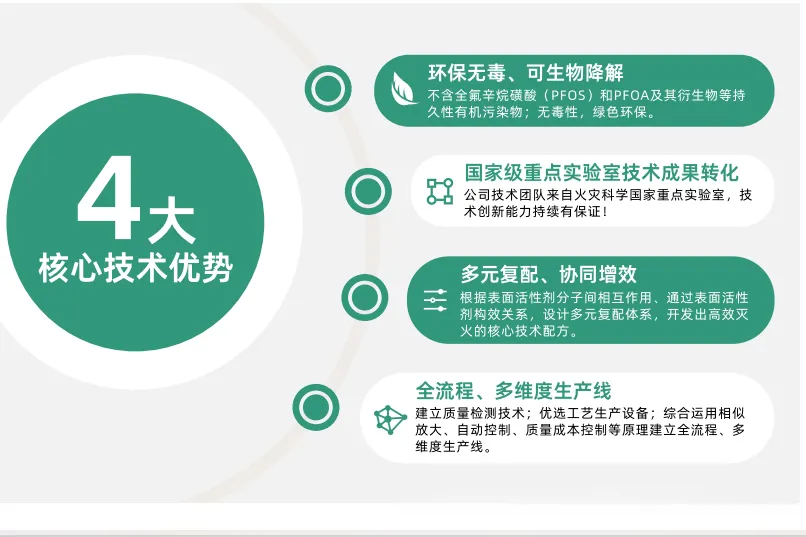 4大
核心技术优势

环保无毒、可生物降解
不含全氟辛烷磺酸（PFOS）和PFOA及其衍生物等持久性有机污染物；无毒性，绿色环保。

国家级重点实验室技术成果转化
公司技术团队来自火灾科学国家重点实验室，技术创新能力持续有保证！

多元复配、协同增效
根据表面活性剂分子间相互作用、通过表面活性剂构效关系，设计多元复配体系，开发出高效灭火的核心技术配方。

全流程、多维度生产线
建立质量检测技术；优选工艺生产设备；综合运用相似放大、自动控制、质量成本控制等原理建立全流程、多维度生产线。